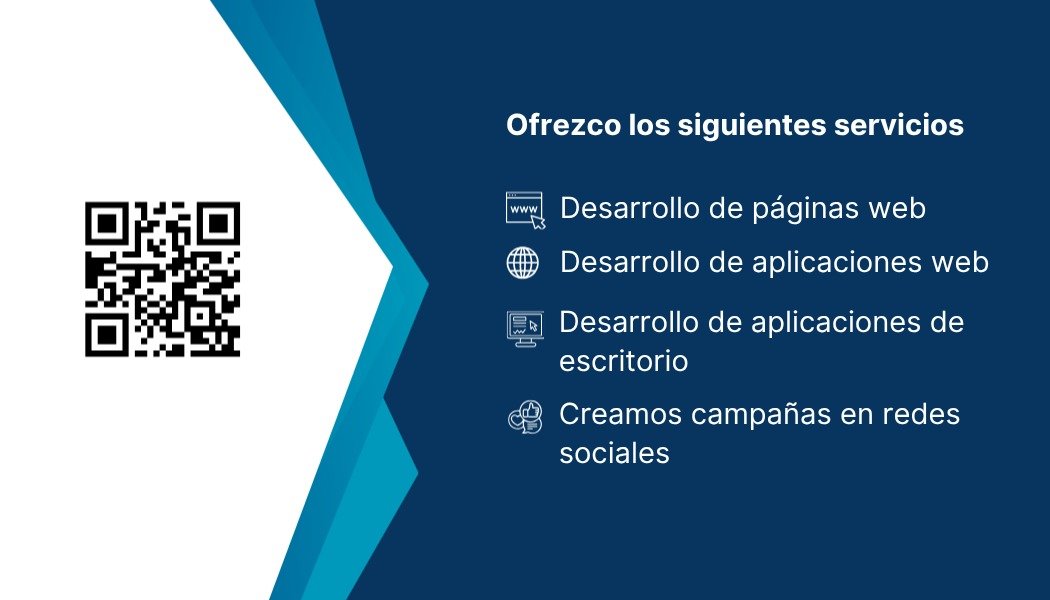 Ofrezco los siguientes servicios

www Desarrollo de páginas web

Desarrollo de aplicaciones web

Desarrollo de aplicaciones de escritorio

Creamos campañas en redes sociales